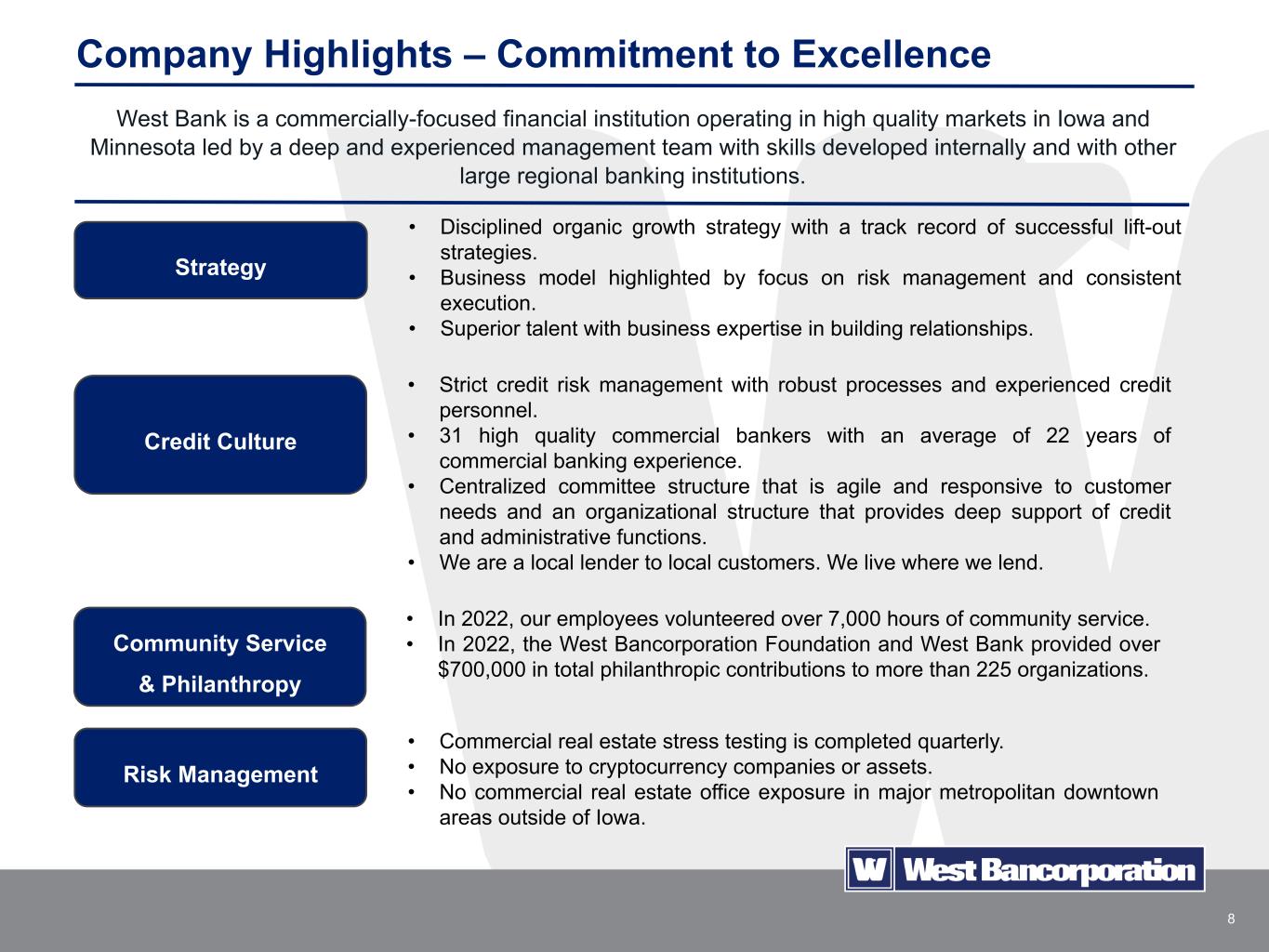 Company Highlights – Commitment to Excellence

West Bank is a commercially-focused financial institution operating in high quality markets in Iowa and Minnesota led by a deep and experienced management team with skills developed internally and with other large regional banking institutions.

Strategy

• Disciplined organic growth strategy with a track record of successful lift-out strategies.
• Business model highlighted by focus on risk management and consistent execution.
• Superior talent with business expertise in building relationships.

Credit Culture

• Strict credit risk management with robust processes and experienced credit personnel.
• 31 high quality commercial bankers with an average of 22 years of commercial banking experience.
• Centralized committee structure that is agile and responsive to customer needs and an organizational structure that provides deep support of credit and administrative functions.
• We are a local lender to local customers. We live where we lend.

Community Service & Philanthropy

• In 2022, our employees volunteered over 7,000 hours of community service.
• In 2022, the West Bancorporation Foundation and West Bank provided over $700,000 in total philanthropic contributions to more than 225 organizations.

Risk Management

• Commercial real estate stress testing is completed quarterly.
• No exposure to cryptocurrency companies or assets.
• No commercial real estate office exposure in major metropolitan downtown areas outside of Iowa.

W West Bancorporation

8